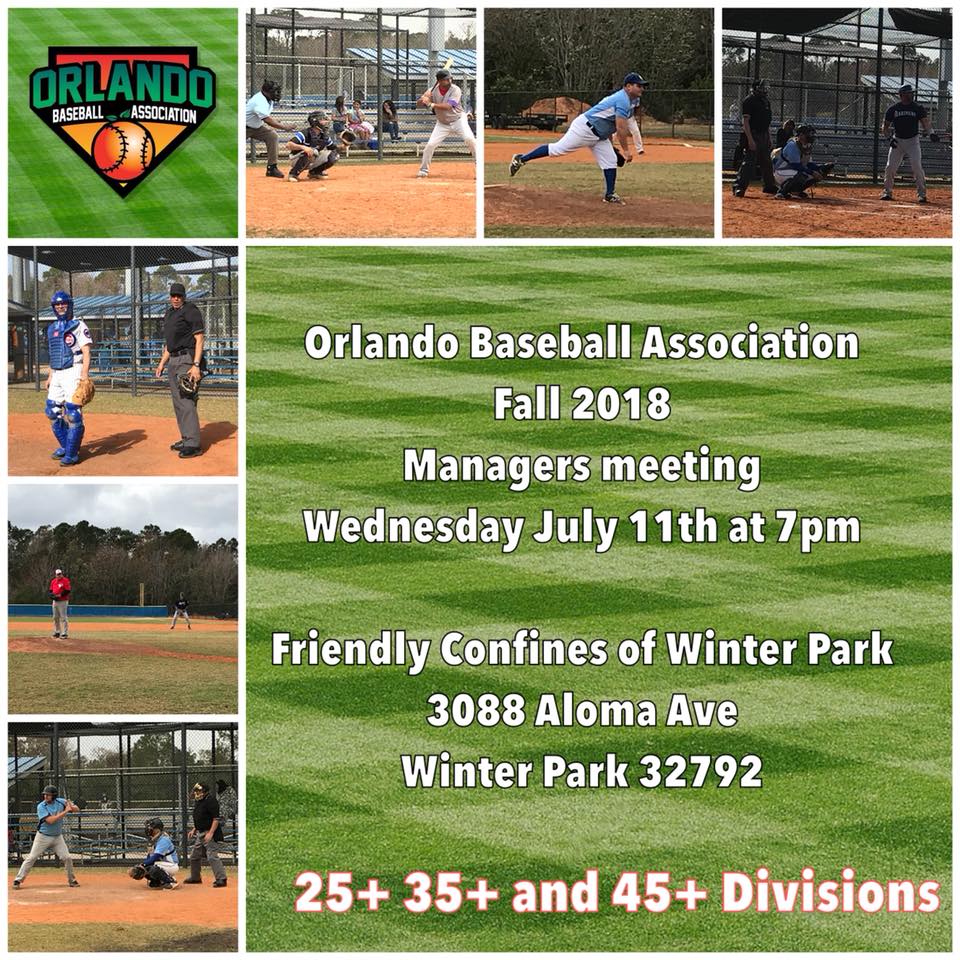 ORLANDO
BASEBALL ASSOCIATION

Orlando Baseball Association
Fall 2018
Managers meeting
Wednesday July 11th at 7pm

Friendly Confines of Winter Park
3088 Aloma Ave
Winter Park 32792

25+ 35+ and 45+ Divisions